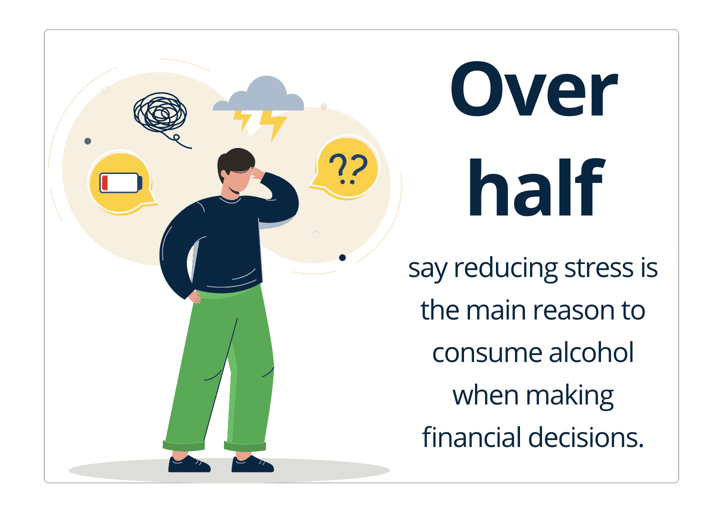 ??

Over half

say reducing stress is the main reason to consume alcohol when making financial decisions.